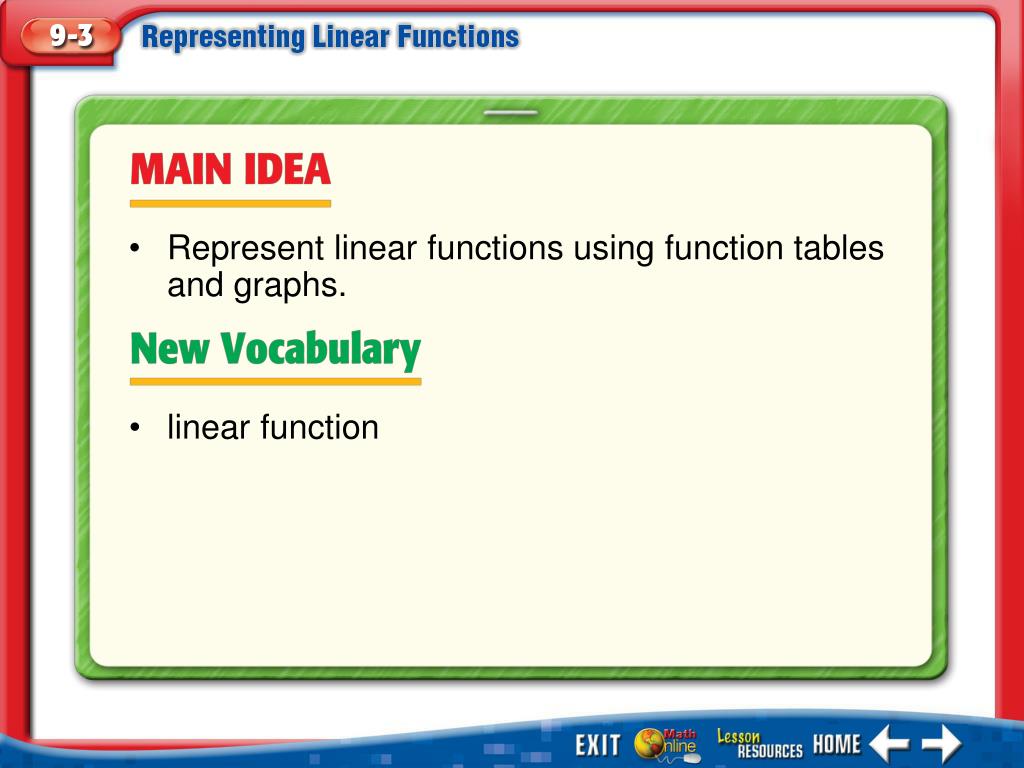 9-3 Representing Linear Functions

MAIN IDEA

• Represent linear functions using function tables and graphs.

New Vocabulary

• linear function

EXIT Math Online Lesson RESOURCES HOME